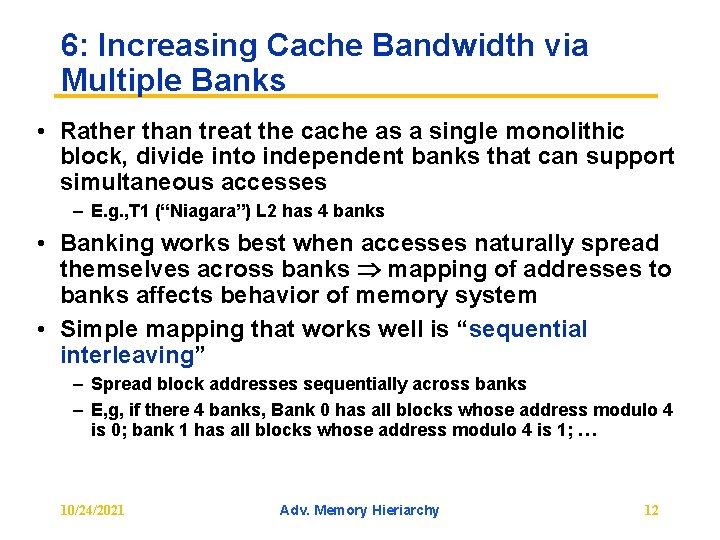 6: Increasing Cache Bandwidth via Multiple Banks

• Rather than treat the cache as a single monolithic block, divide into independent banks that can support simultaneous accesses

– E.g.,T1 (“Niagara”) L2 has 4 banks

• Banking works best when accesses naturally spread themselves across banks $\Rightarrow$ mapping of addresses to banks affects behavior of memory system

• Simple mapping that works well is “sequential interleaving”

– Spread block addresses sequentially across banks

– E,g, if there 4 banks, Bank 0 has all blocks whose address modulo 4 is 0; bank 1 has all blocks whose address modulo 4 is 1; …

10/24/2021

Adv. Memory Hieriarchy

12